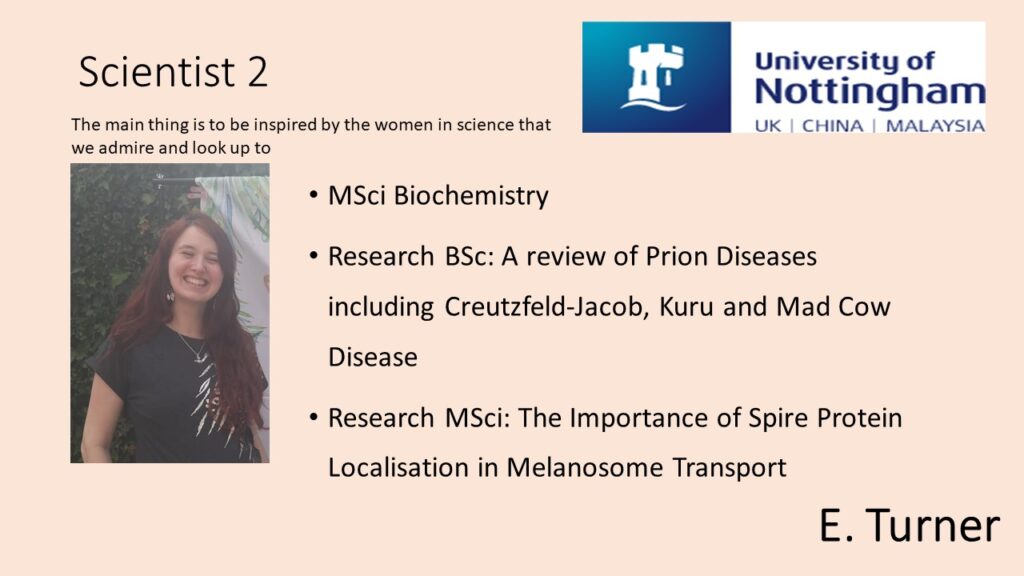 Scientist 2

University of Nottingham
UK | CHINA | MALAYSIA

The main thing is to be inspired by the women in science that we admire and look up to

• MSci Biochemistry

• Research BSc: A review of Prion Diseases including Creutzfeld-Jacob, Kuru and Mad Cow Disease

• Research MSci: The Importance of Spire Protein Localisation in Melanosome Transport

E. Turner